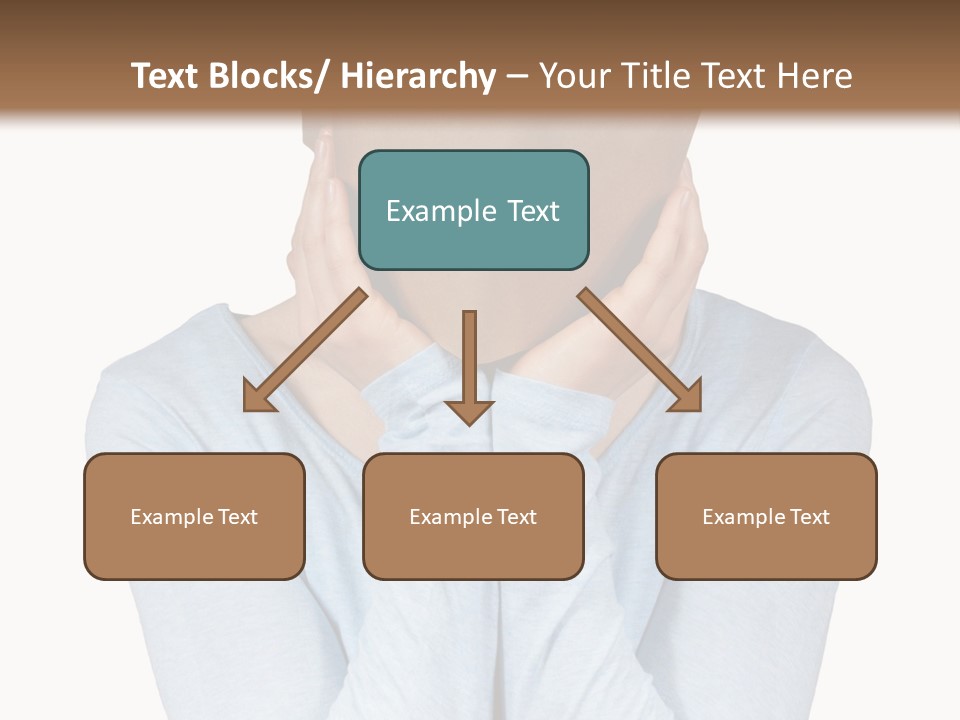 Text Blocks/ Hierarchy – Your Title Text Here

Example Text

Example Text

Example Text

Example Text